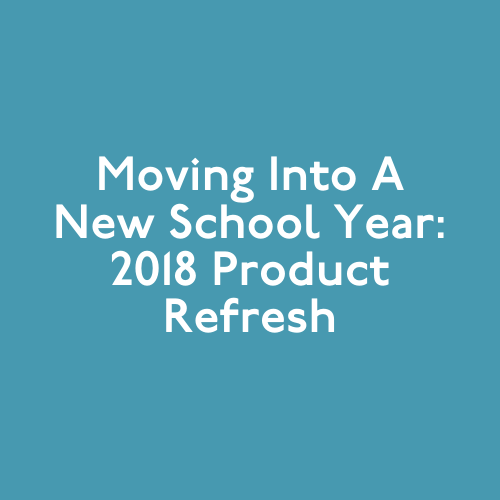 Moving Into A New School Year: 2018 Product Refresh